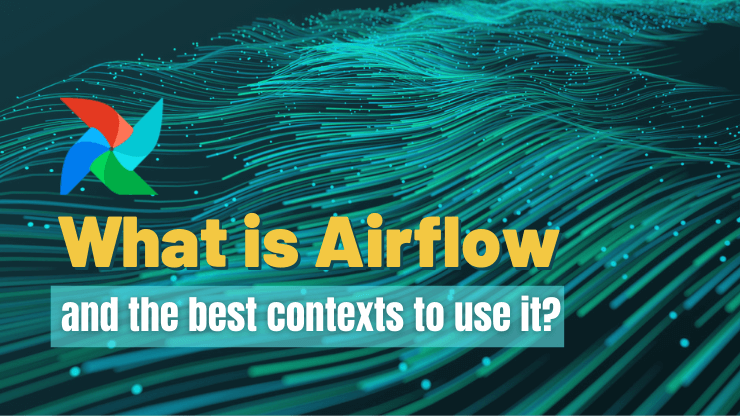 What is Airflow

and the best contexts to use it?